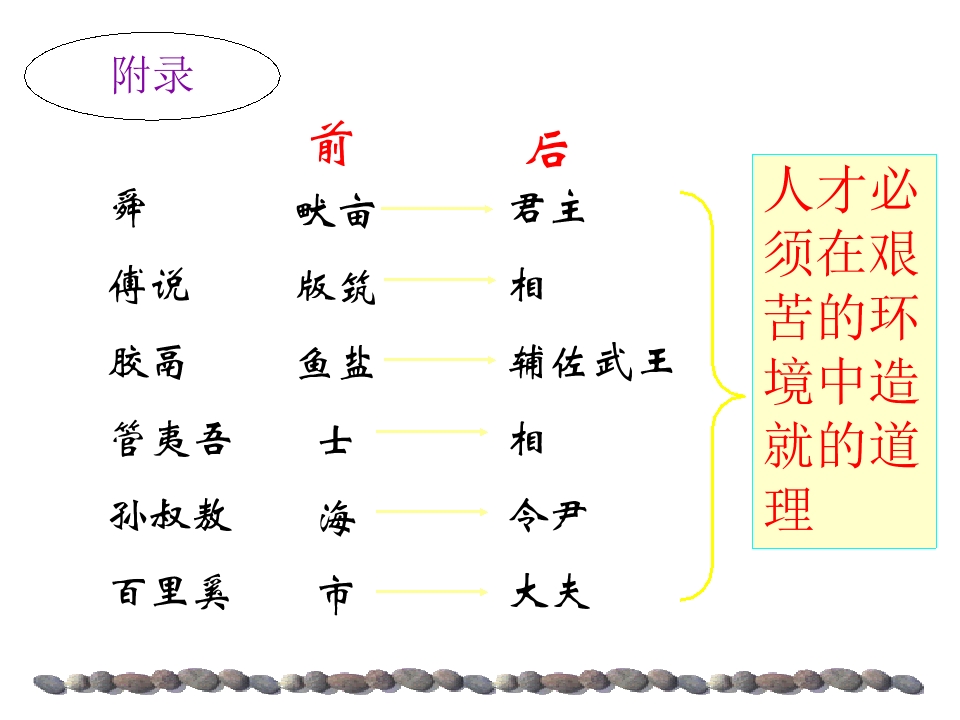 附录

前 后

舜 畎亩 君主

傅说 版筑 相

胶鬲 鱼盐 辅佐武王

管夷吾 士 相

孙叔敖 海 令尹

百里奚 市 大夫

人才必须在艰苦的环境中造就的道理